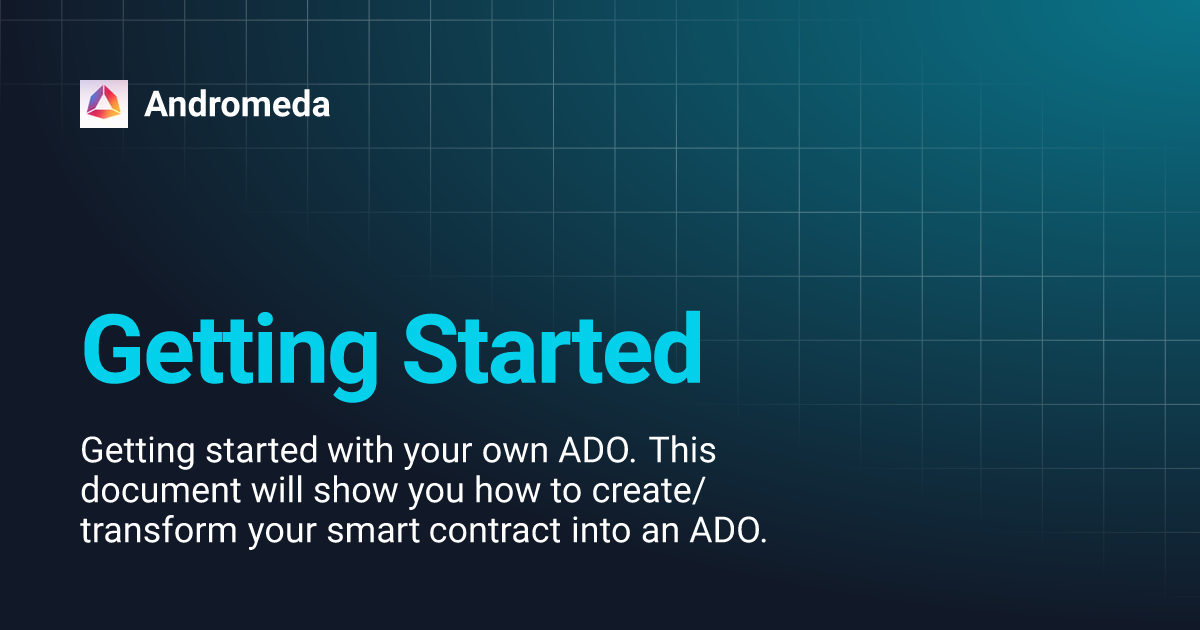 Andromeda

Getting Started

Getting started with your own ADO. This document will show you how to create/ transform your smart contract into an ADO.